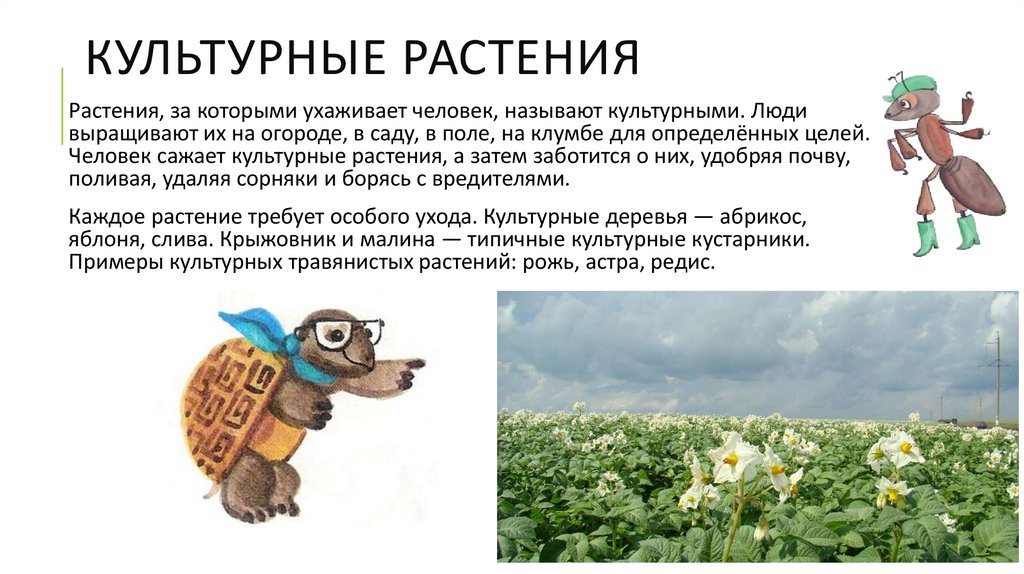 КУЛЬТУРНЫЕ РАСТЕНИЯ

Растения, за которыми ухаживает человек, называют культурными. Люди выращивают их на огороде, в саду, в поле, на клумбе для определённых целей. Человек сажает культурные растения, а затем заботится о них, удобряя почву, поливая, удаляя сорняки и борясь с вредителями.

Каждое растение требует особого ухода. Культурные деревья — абрикос, яблоня, слива. Крыжовник и малина — типичные культурные кустарники. Примеры культурных травянистых растений: рожь, астра, редис.